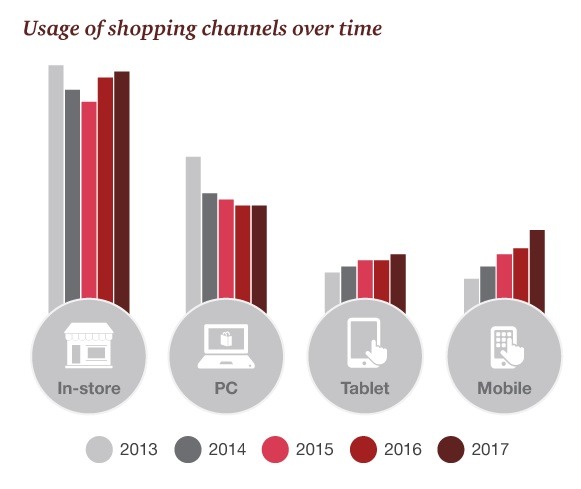 Usage of shopping channels over time

In-store

PC

Tablet

Mobile

2013 2014 2015 2016 2017